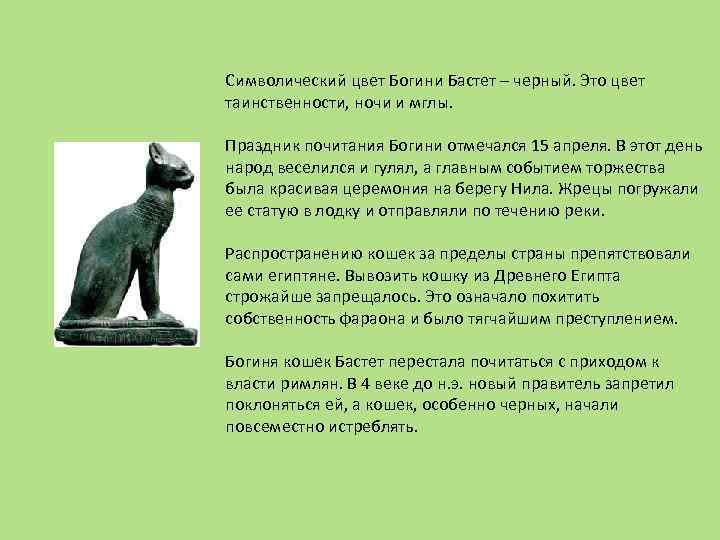 Символический цвет Богини Бастет – черный. Это цвет таинственности, ночи и мглы.

Праздник почитания Богини отмечался 15 апреля. В этот день народ веселился и гулял, а главным событием торжества была красивая церемония на берегу Нила. Жрецы погружали ее статую в лодку и отправляли по течению реки.

Распространению кошек за пределы страны препятствовали сами египтяне. Вывозить кошку из Древнего Египта строжайше запрещалось. Это означало похитить собственность фараона и было тягчайшим преступлением.

Богиня кошек Бастет перестала почитаться с приходом к власти римлян. В 4 веке до н.э. новый правитель запретил поклоняться ей, а кошек, особенно черных, начали повсеместно истреблять.